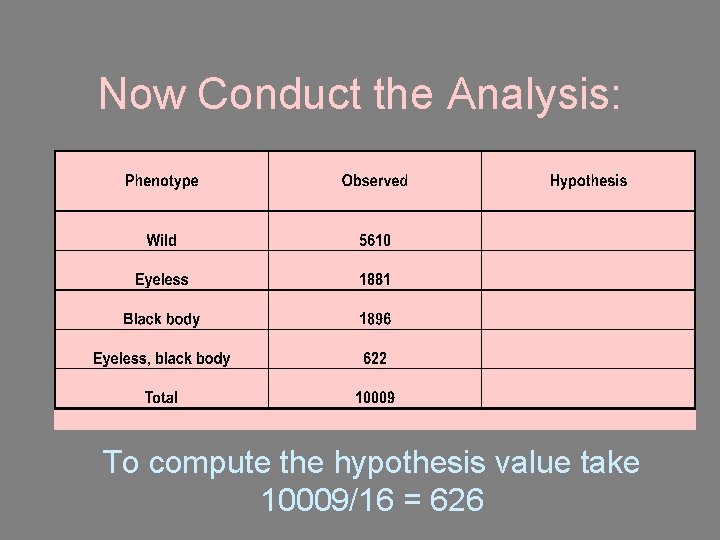 Now Conduct the Analysis:

| Phenotype | Observed | Hypothesis |
|---|---|---|
| Wild | 5610 | |
| Eyeless | 1881 | |
| Black body | 1896 | |
| Eyeless, black body | 622 | |
| Total | 10009 | |

To compute the hypothesis value take 10009/16 = 626